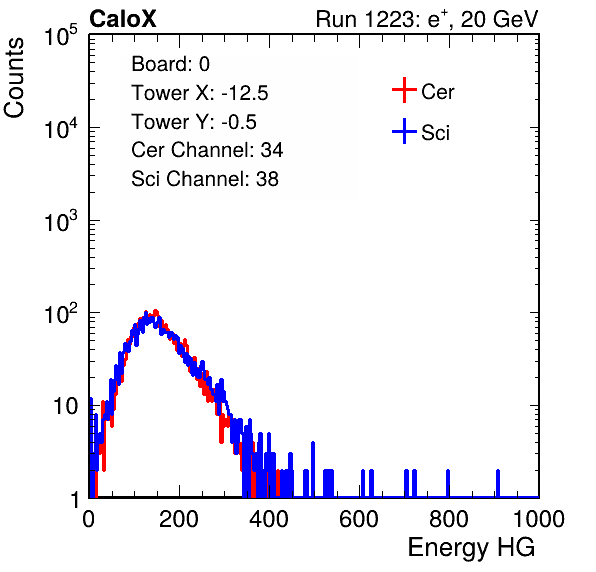 CaloX

Run 1223: $e^{+}$, 20 GeV

Counts

$10^5$

$10^4$

$10^3$

$10^2$

10

1

Board: 0

Tower X: -12.5

Tower Y: -0.5

Cer Channel: 34

Sci Channel: 38

Cer

Sci

0

200

400

600

800

1000

Energy HG